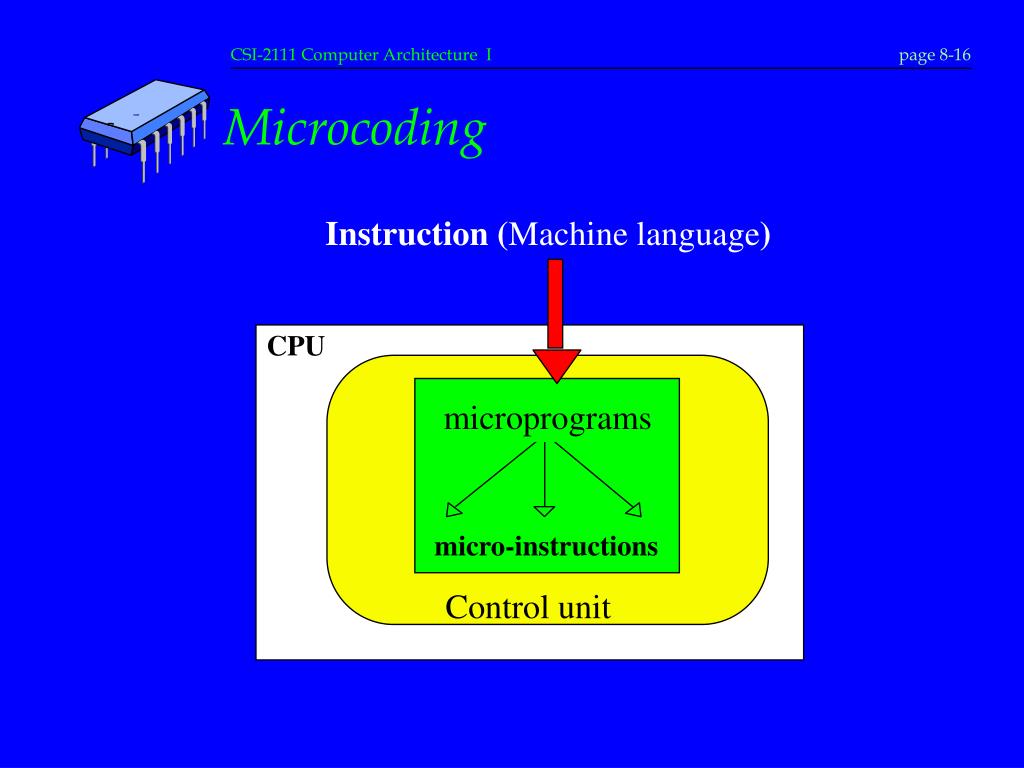 CSI-2111 Computer Architecture I

page 8-16

Microcoding

Instruction (Machine language)

CPU

microprograms

micro-instructions

Control unit